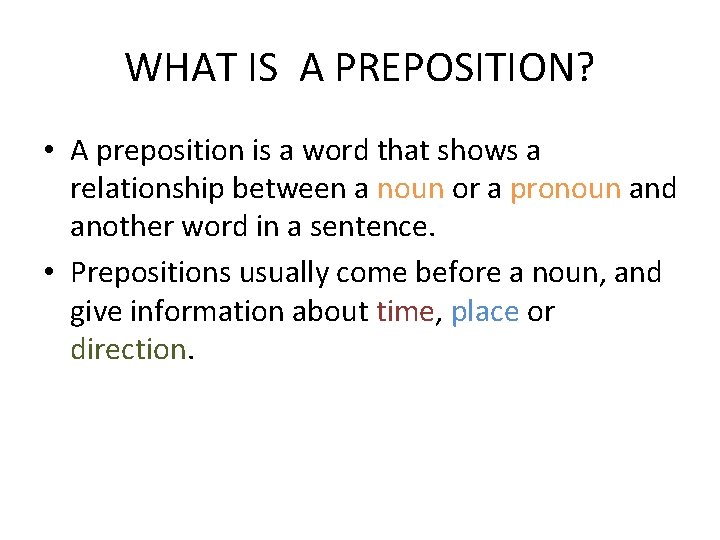 WHAT IS A PREPOSITION?

• A preposition is a word that shows a relationship between a noun or a pronoun and another word in a sentence.

• Prepositions usually come before a noun, and give information about time, place or direction.